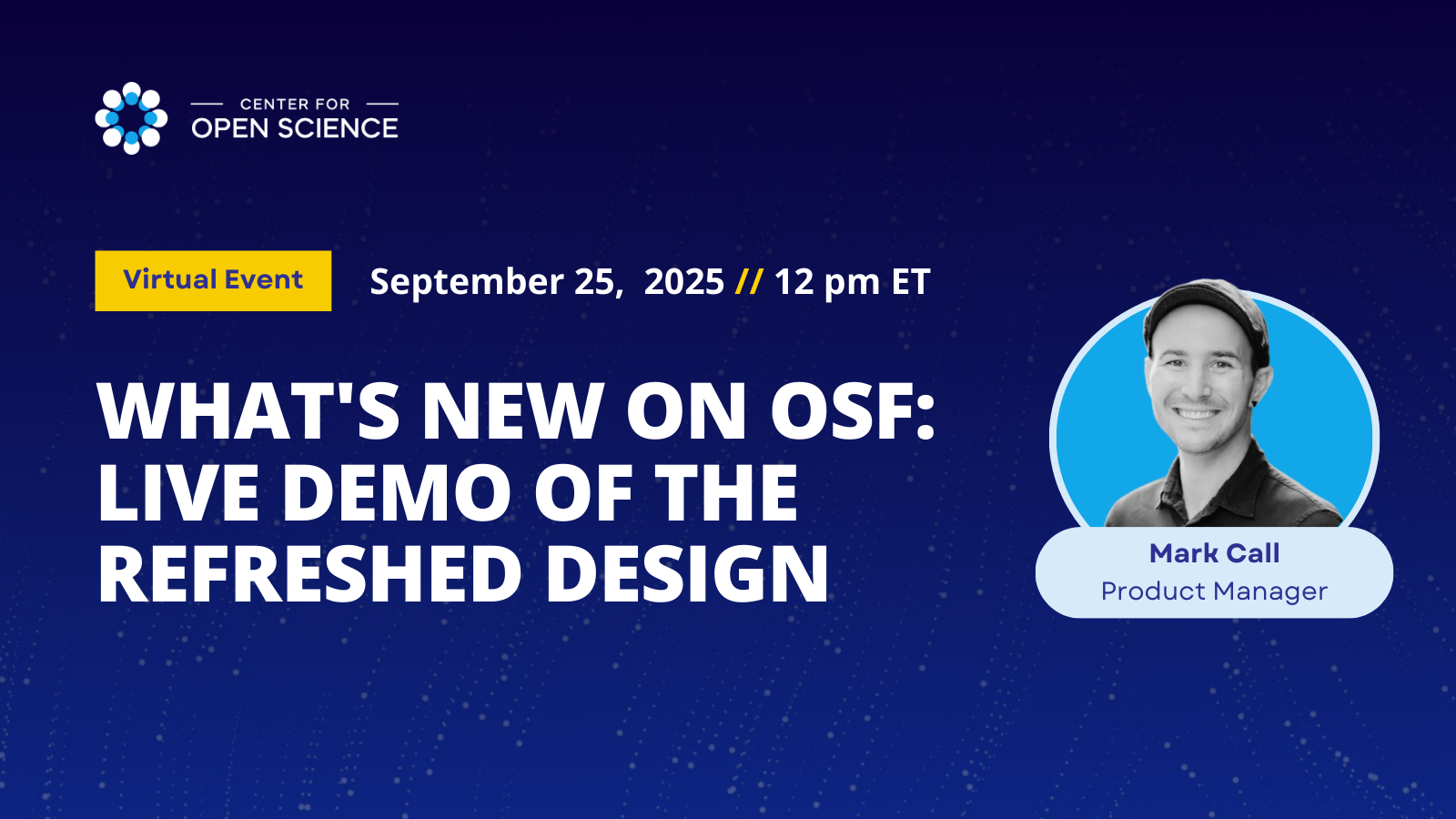 CENTER FOR
OPEN SCIENCE

Virtual Event

September 25, 2025 // 12 pm ET

WHAT'S NEW ON OSF: LIVE DEMO OF THE REFRESHED DESIGN

Mark Call
Product Manager